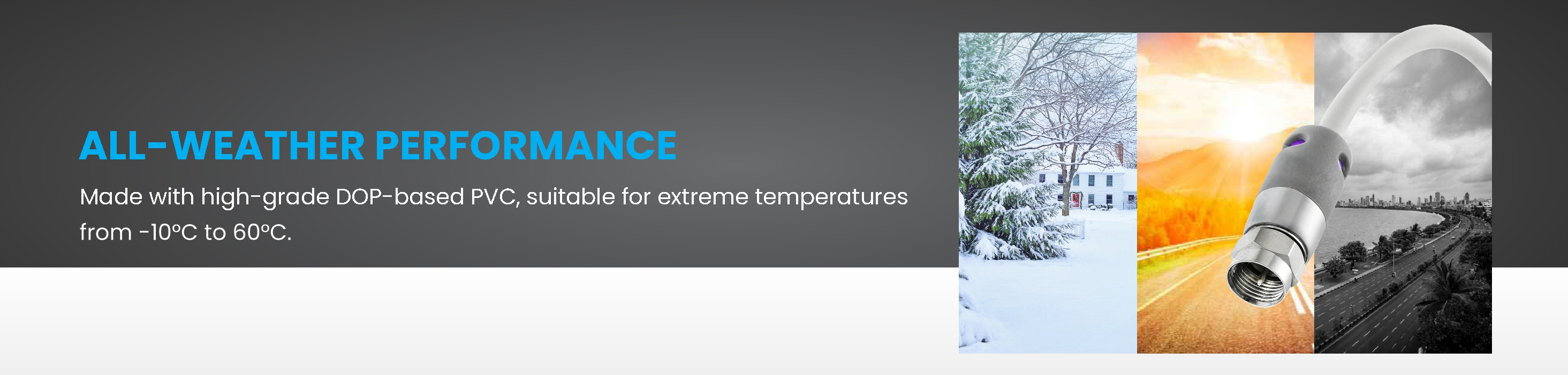 ALL-WEATHER PERFORMANCE

Made with high-grade DOP-based PVC, suitable for extreme temperatures from -10°C to 60°C.